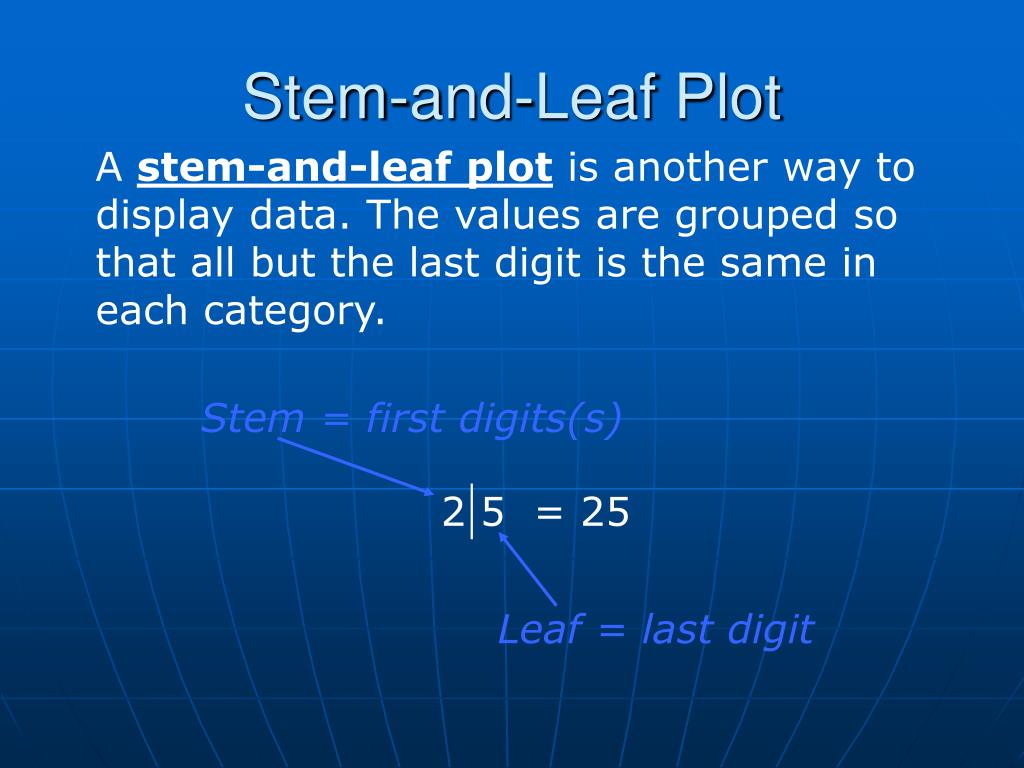 Stem-and-Leaf Plot

A stem-and-leaf plot is another way to display data. The values are grouped so that all but the last digit is the same in each category.

Stem = first digits(s)

2|5 = 25

Leaf = last digit